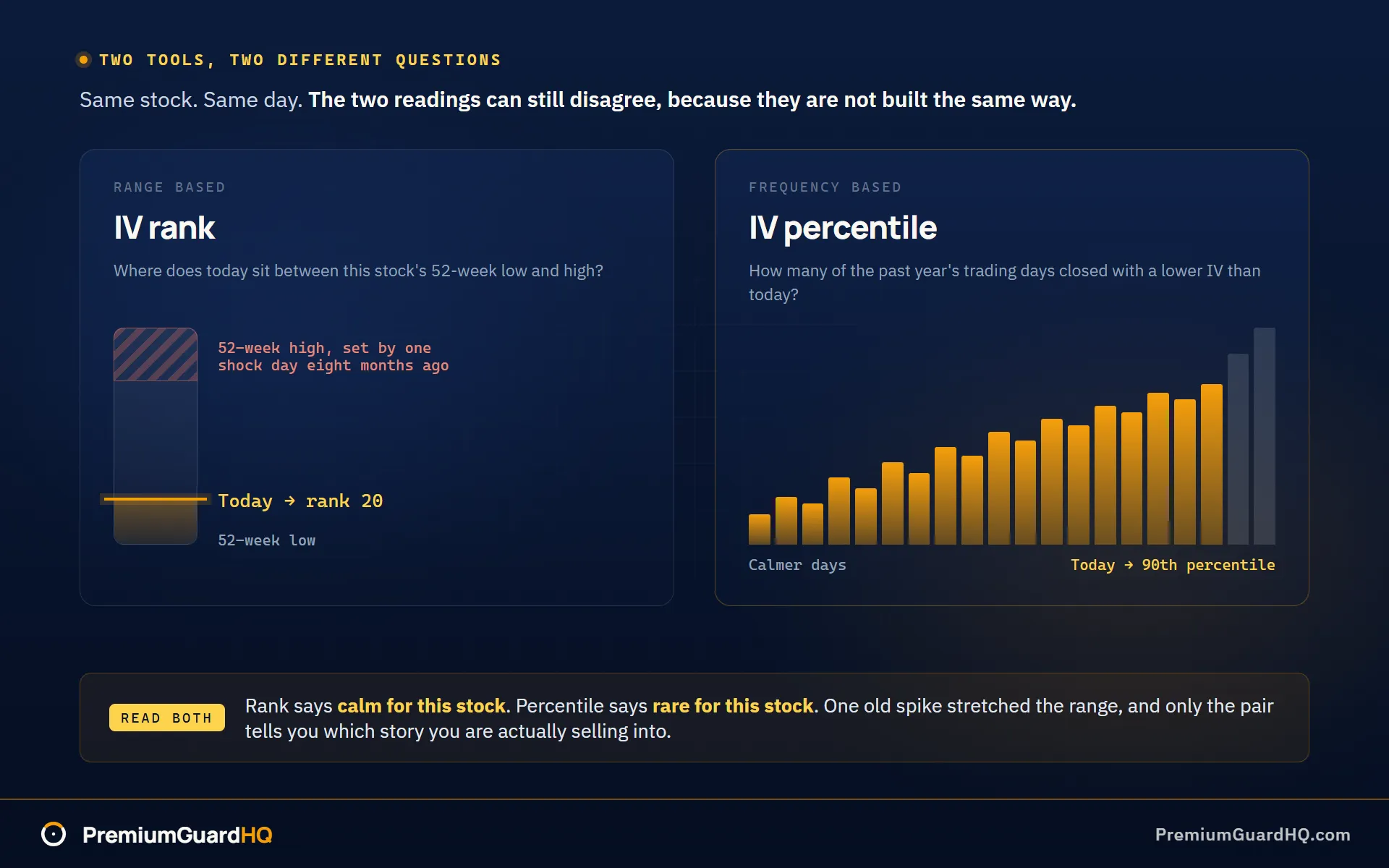 TWO TOOLS, TWO DIFFERENT QUESTIONS

Same stock. Same day. The two readings can still disagree, because they are not built the same way.

RANGE BASED

IV rank

Where does today sit between this stock's 52-week low and high?

52-week high, set by one shock day eight months ago

Today → rank 20

52-week low

FREQUENCY BASED

IV percentile

How many of the past year's trading days closed with a lower IV than today?

Calmer days

Today → 90th percentile

READ BOTH

Rank says calm for this stock. Percentile says rare for this stock. One old spike stretched the range, and only the pair tells you which story you are actually selling into.

PremiumGuardHQ

PremiumGuardHQ.com